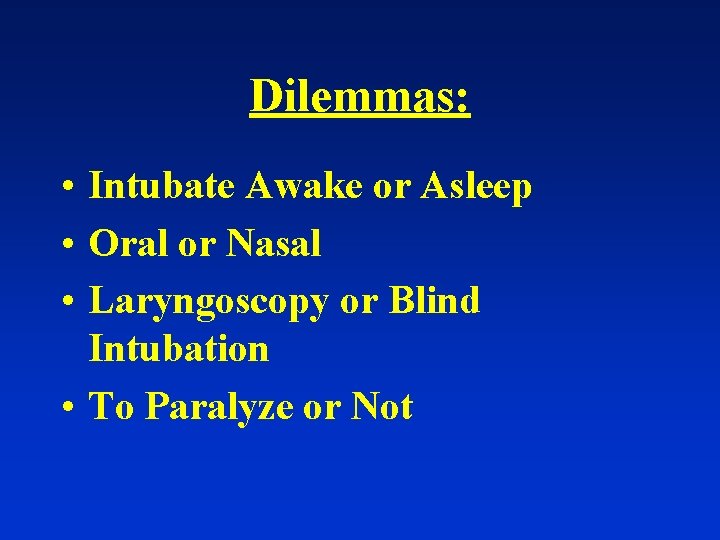 Dilemmas:

• Intubate Awake or Asleep
• Oral or Nasal
• Laryngoscopy or Blind Intubation
• To Paralyze or Not